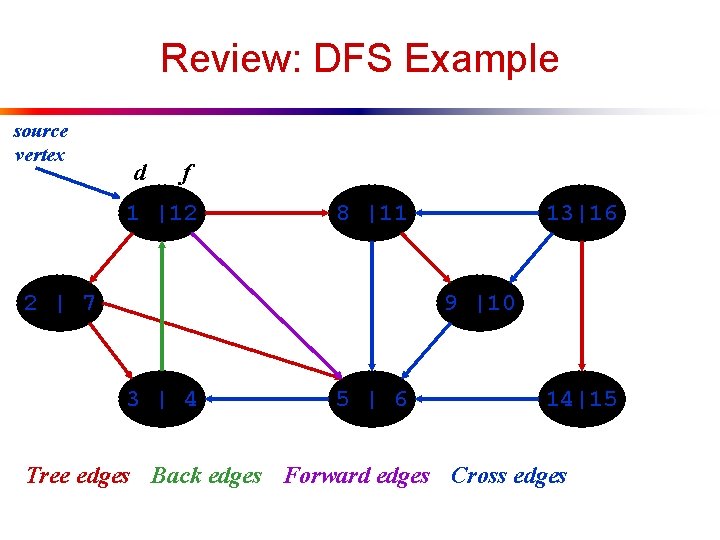 Review: DFS Example

source vertex

d f

1 |12

8 |11

13|16

2 | 7

9 |10

3 | 4

5 | 6

14|15

Tree edges Back edges Forward edges Cross edges